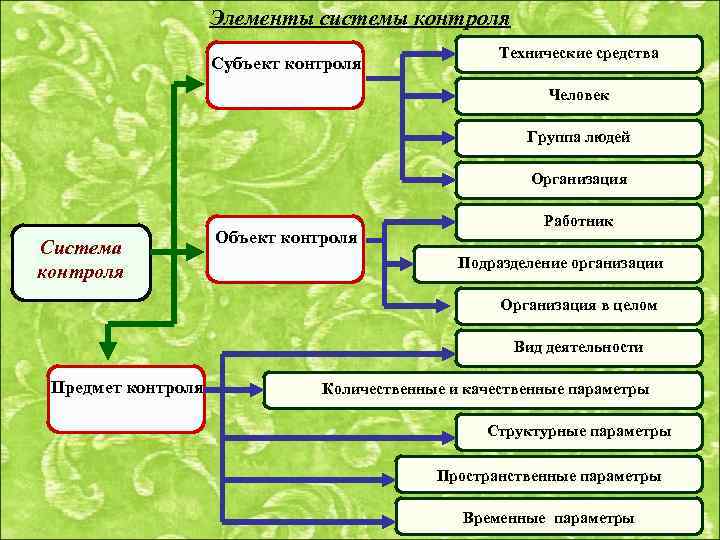 Элементы системы контроля

Система контроля

Субъект контроля

Технические средства

Человек

Группа людей

Организация

Объект контроля

Работник

Подразделение организации

Организация в целом

Предмет контроля

Вид деятельности

Количественные и качественные параметры

Структурные параметры

Пространственные параметры

Временные параметры